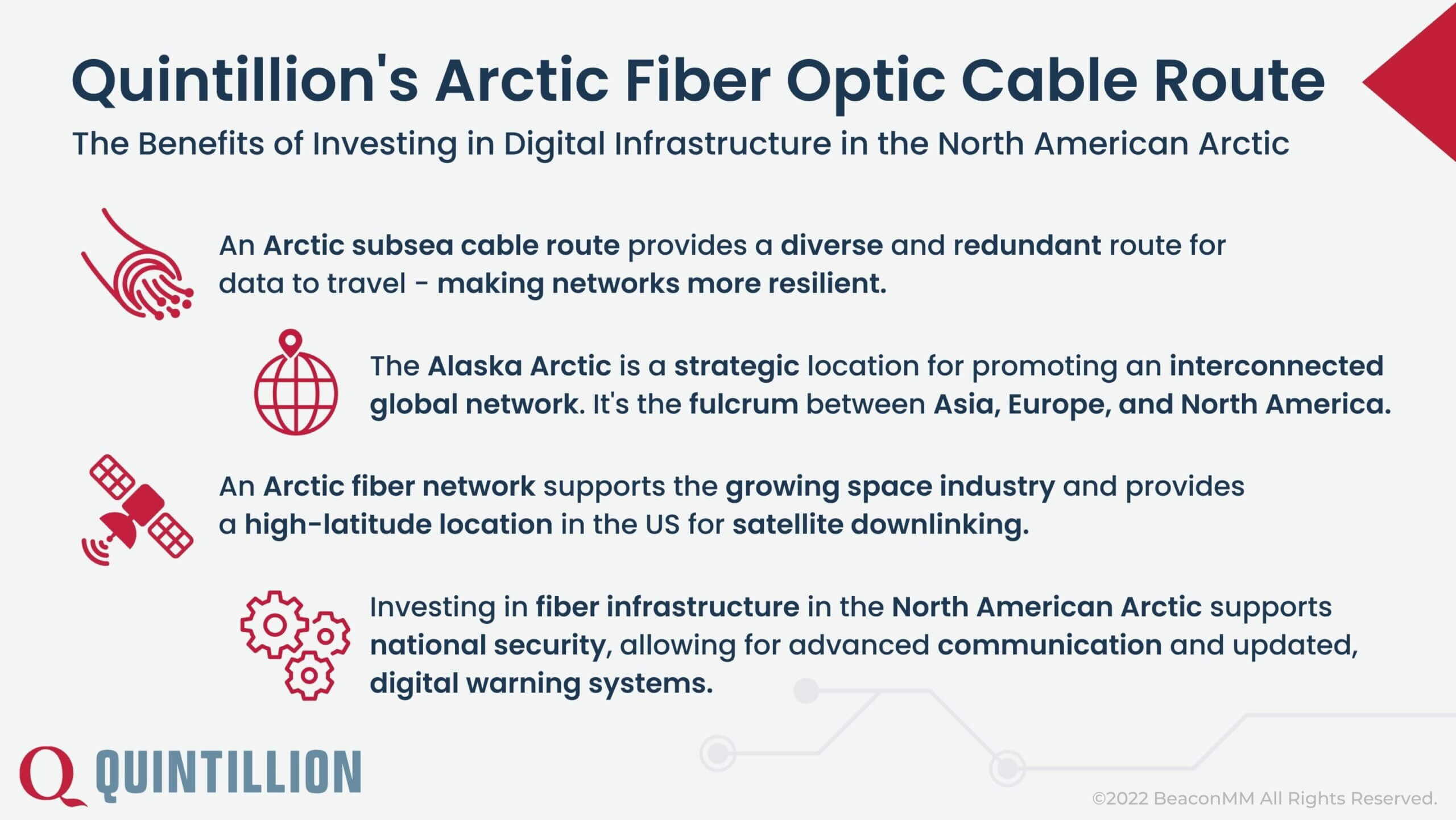 Quintillion's Arctic Fiber Optic Cable Route

The Benefits of Investing in Digital Infrastructure in the North American Arctic

An Arctic subsea cable route provides a diverse and redundant route for data to travel - making networks more resilient.

The Alaska Arctic is a strategic location for promoting an interconnected global network. It's the fulcrum between Asia, Europe, and North America.

An Arctic fiber network supports the growing space industry and provides a high-latitude location in the US for satellite downlinking.

Investing in fiber infrastructure in the North American Arctic supports national security, allowing for advanced communication and updated, digital warning systems.

Q QUINTILLION

©2022 BeaconMM All Rights Reserved.